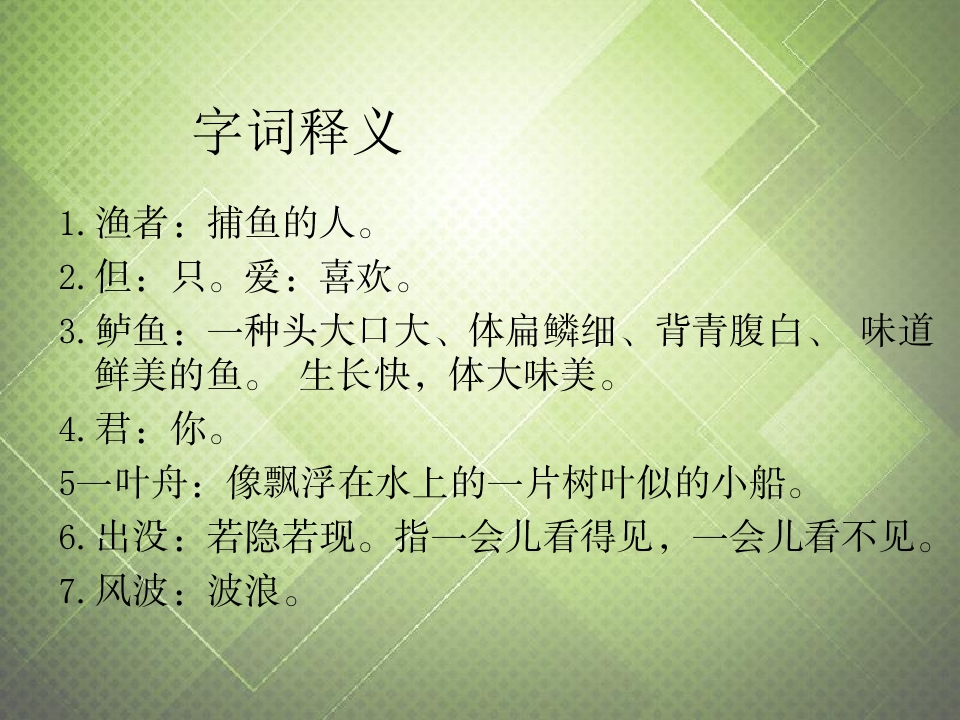 字词释义

1.渔者：捕鱼的人。

2.但：只。爱：喜欢。

3.鲈鱼：一种头大口大、体扁鳞细、背青腹白、 味道鲜美的鱼。 生长快，体大味美。

4.君：你。

5一叶舟：像飘浮在水上的一片树叶似的小船。

6.出没：若隐若现。指一会儿看得见，一会儿看不见。

7.风波：波浪。